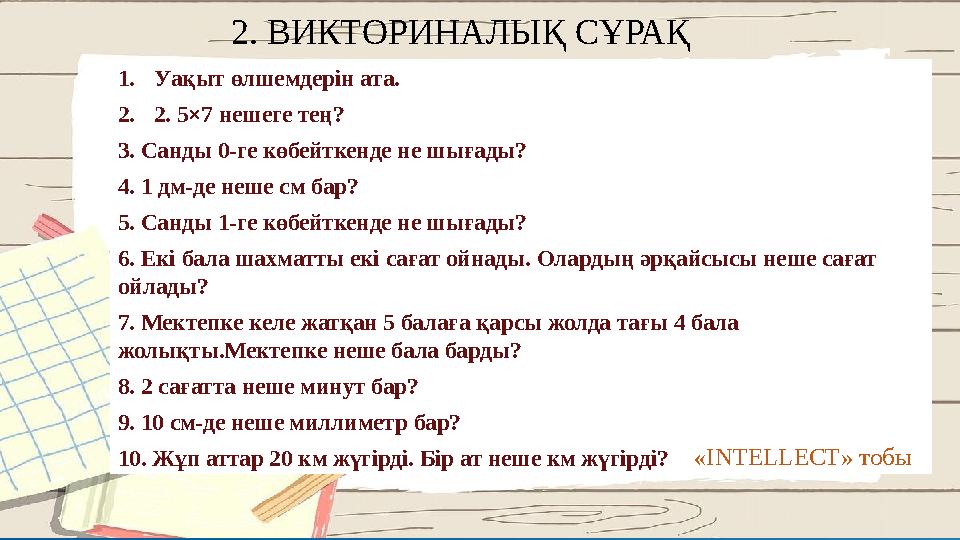 2. ВИКТОРИНАЛЫҚ СҰРАҚ

1. Уақыт өлшемдерін ата.

2. 2. 5×7 нешеге тең?

3. Санды 0-ге көбейткенде не шығады?

4. 1 дм-де неше см бар?

5. Санды 1-ге көбейткенде не шығады?

6. Екі бала шахматты екі сағат ойнады. Олардың әрқайсысы неше сағат ойлады?

7. Мектепке келе жатқан 5 балаға қарсы жолда тағы 4 бала жолықты.Мектепке неше бала барды?

8. 2 сағатта неше минут бар?

9. 10 см-де неше миллиметр бар?

10. Жұп аттар 20 км жүгірді. Бір ат неше км жүгірді?

«INTELLECT» тобы